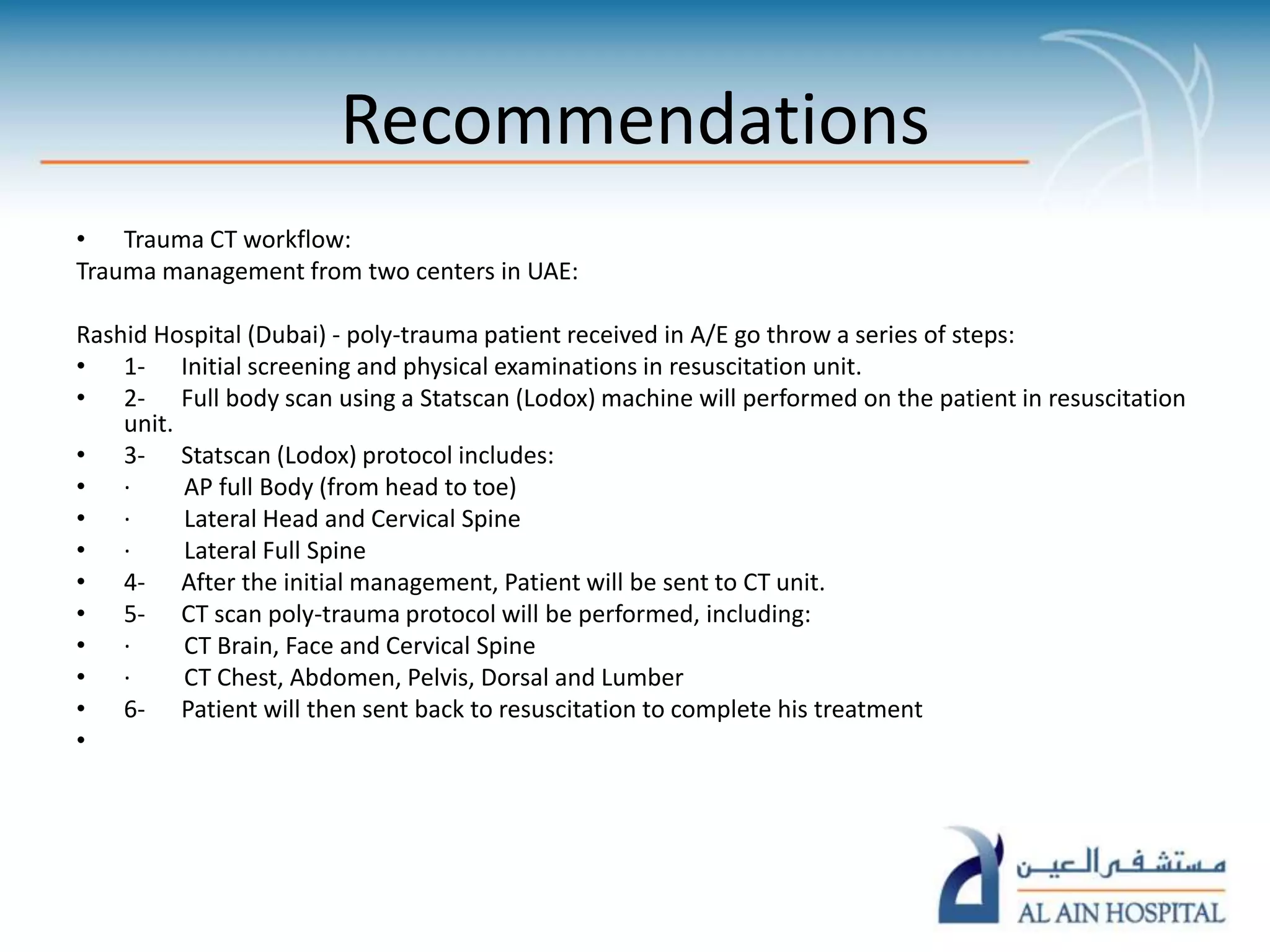 Recommendations

• Trauma CT workflow:
Trauma management from two centers in UAE:

Rashid Hospital (Dubai) - poly-trauma patient received in A/E go throw a series of steps:
• 1- Initial screening and physical examinations in resuscitation unit.
• 2- Full body scan using a Statscan (Lodox) machine will performed on the patient in resuscitation unit.
• 3- Statscan (Lodox) protocol includes:
• · AP full Body (from head to toe)
• · Lateral Head and Cervical Spine
• · Lateral Full Spine
• 4- After the initial management, Patient will be sent to CT unit.
• 5- CT scan poly-trauma protocol will be performed, including:
• · CT Brain, Face and Cervical Spine
• · CT Chest, Abdomen, Pelvis, Dorsal and Lumber
• 6- Patient will then sent back to resuscitation to complete his treatment
•

مستشفى العين
AL AIN HOSPITAL